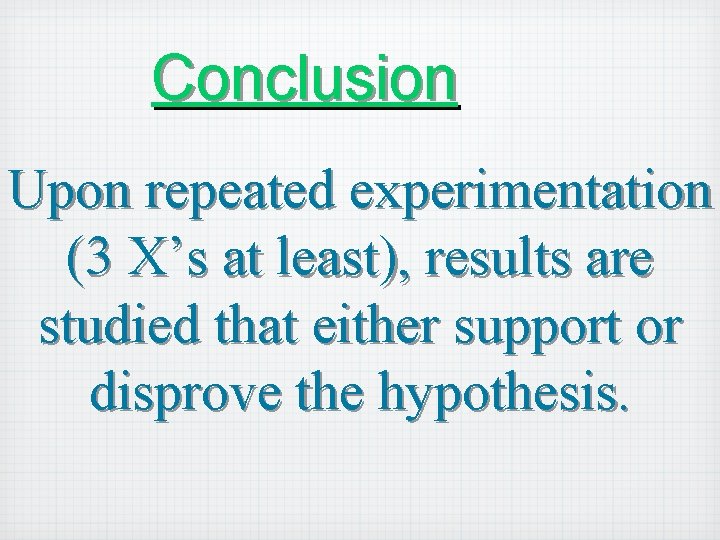 Conclusion

Upon repeated experimentation (3 X’s at least), results are studied that either support or disprove the hypothesis.